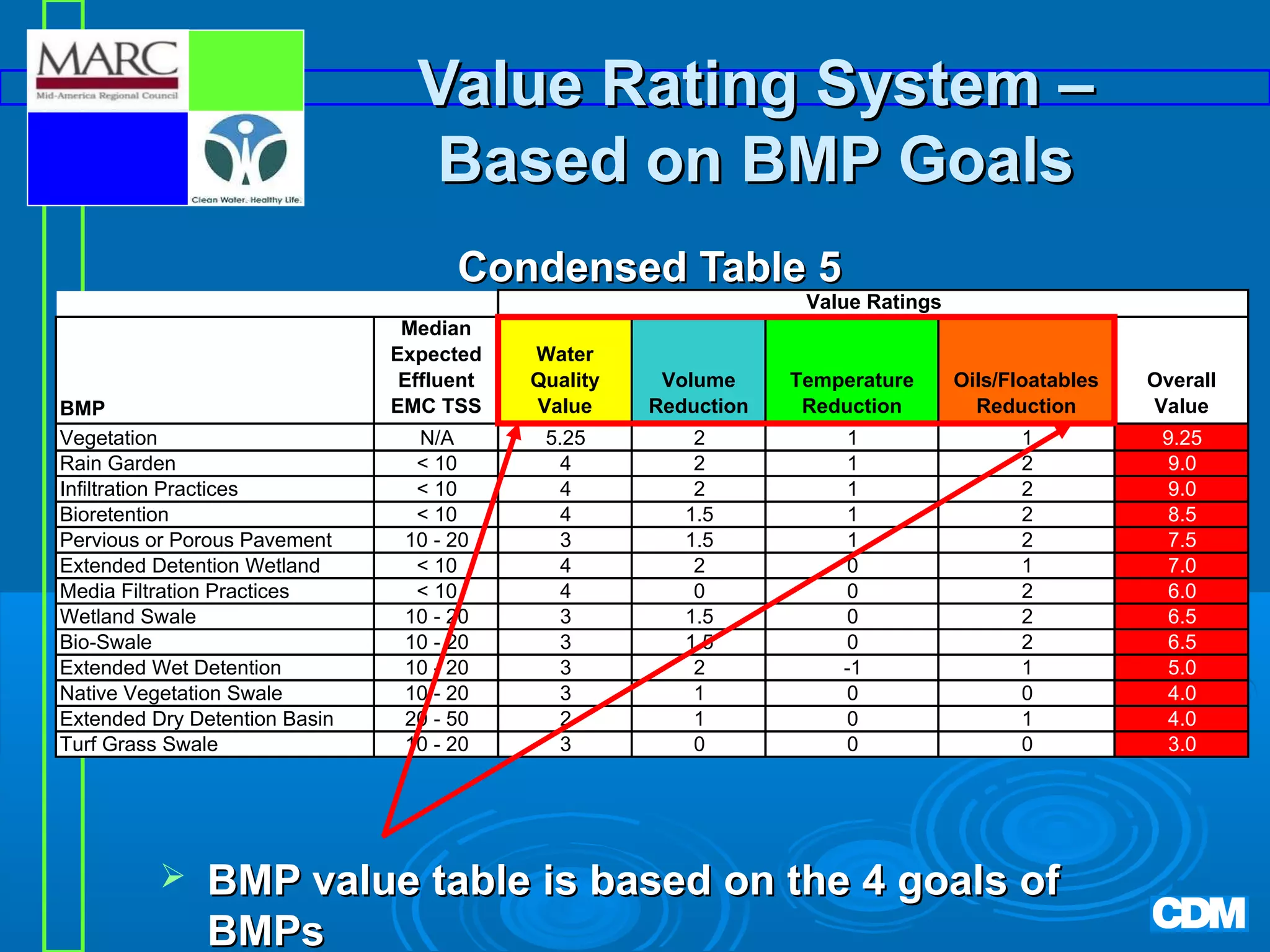 MARC
Mid-America Regional Council

Clean Water. Healthy Life.

Value Rating System – Based on BMP Goals

Condensed Table 5

| | | Value Ratings | | | | |
|---|---|---|---|---|---|---|
| BMP | Median Expected Effluent EMC TSS | Water Quality Value | Volume Reduction | Temperature Reduction | Oils/Floatables Reduction | Overall Value |
| Vegetation | N/A | 5.25 | 2 | 1 | 1 | 9.25 |
| Rain Garden | < 10 | 4 | 2 | 1 | 2 | 9.0 |
| Infiltration Practices | < 10 | 4 | 2 | 1 | 2 | 9.0 |
| Bioretention | < 10 | 4 | 1.5 | 1 | 2 | 8.5 |
| Pervious or Porous Pavement | 10 - 20 | 3 | 1.5 | 1 | 2 | 7.5 |
| Extended Detention Wetland | < 10 | 4 | 2 | 0 | 1 | 7.0 |
| Media Filtration Practices | < 10 | 4 | 0 | 0 | 2 | 6.0 |
| Wetland Swale | 10 - 20 | 3 | 1.5 | 0 | 2 | 6.5 |
| Bio-Swale | 10 - 20 | 3 | 1.5 | 0 | 2 | 6.5 |
| Extended Wet Detention | 10 - 20 | 3 | 2 | -1 | 1 | 5.0 |
| Native Vegetation Swale | 10 - 20 | 3 | 1 | 0 | 0 | 4.0 |
| Extended Dry Detention Basin | 20 - 50 | 2 | 1 | 0 | 1 | 4.0 |
| Turf Grass Swale | 10 - 20 | 3 | 0 | 0 | 0 | 3.0 |

➢ BMP value table is based on the 4 goals of BMPs

CDM